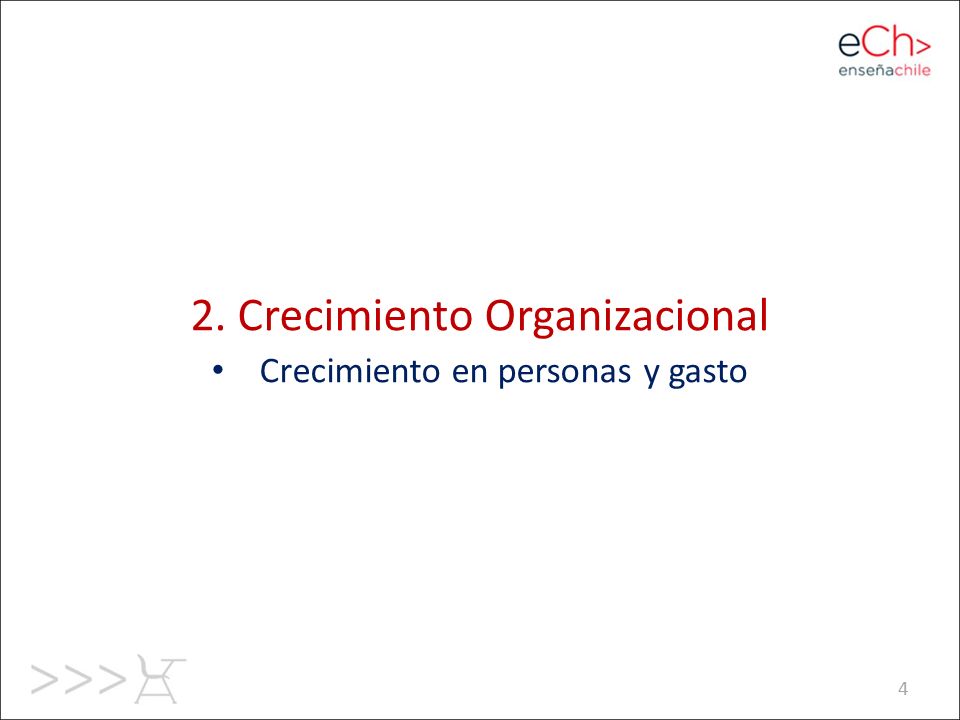 eCh>
enseñachile

2. Crecimiento Organizacional

• Crecimiento en personas y gasto

>>>

4